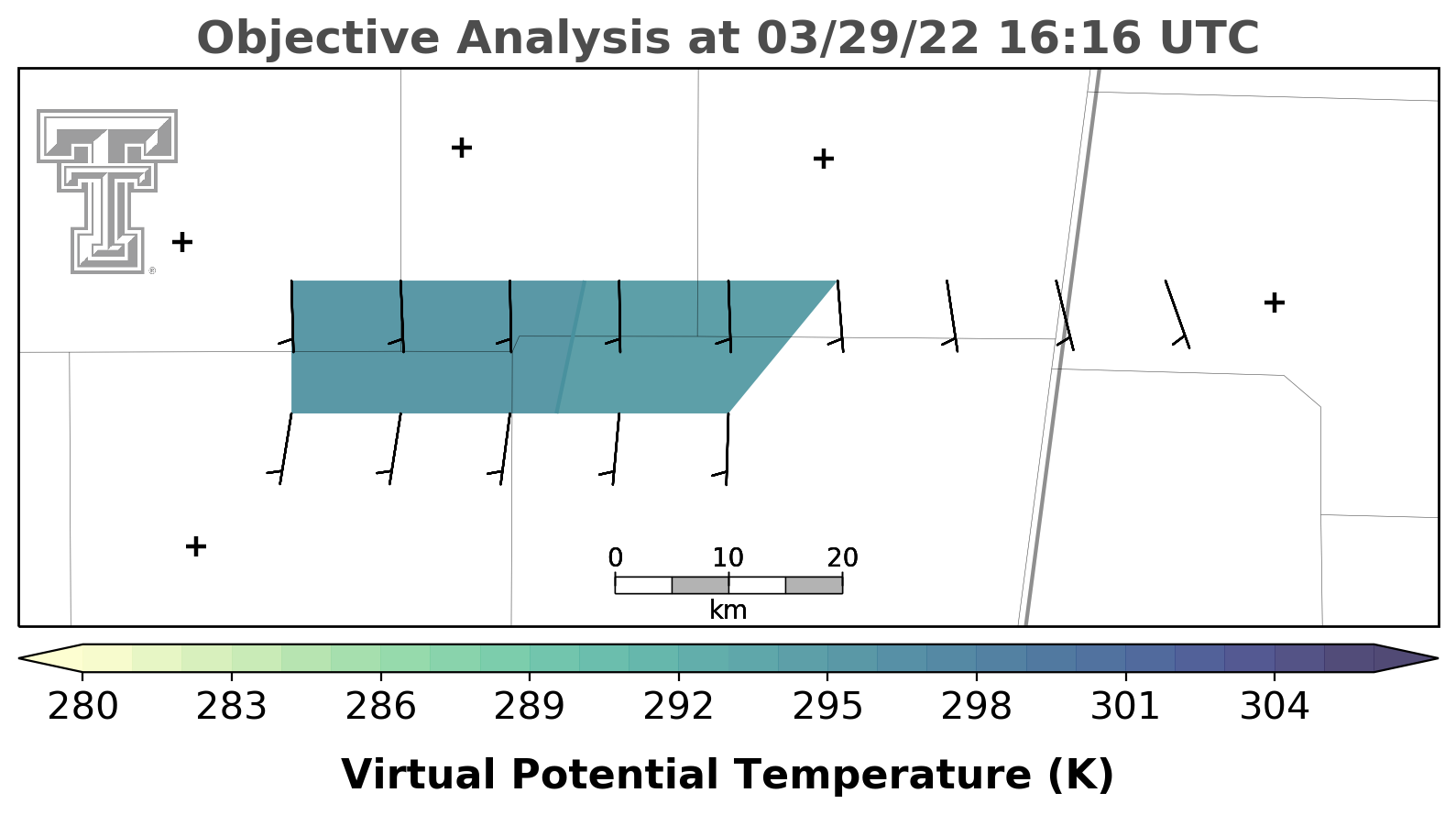 Objective Analysis at 03/29/22 16:16 UTC

0 10 20
km

280 283 286 289 292 295 298 301 304

Virtual Potential Temperature (K)